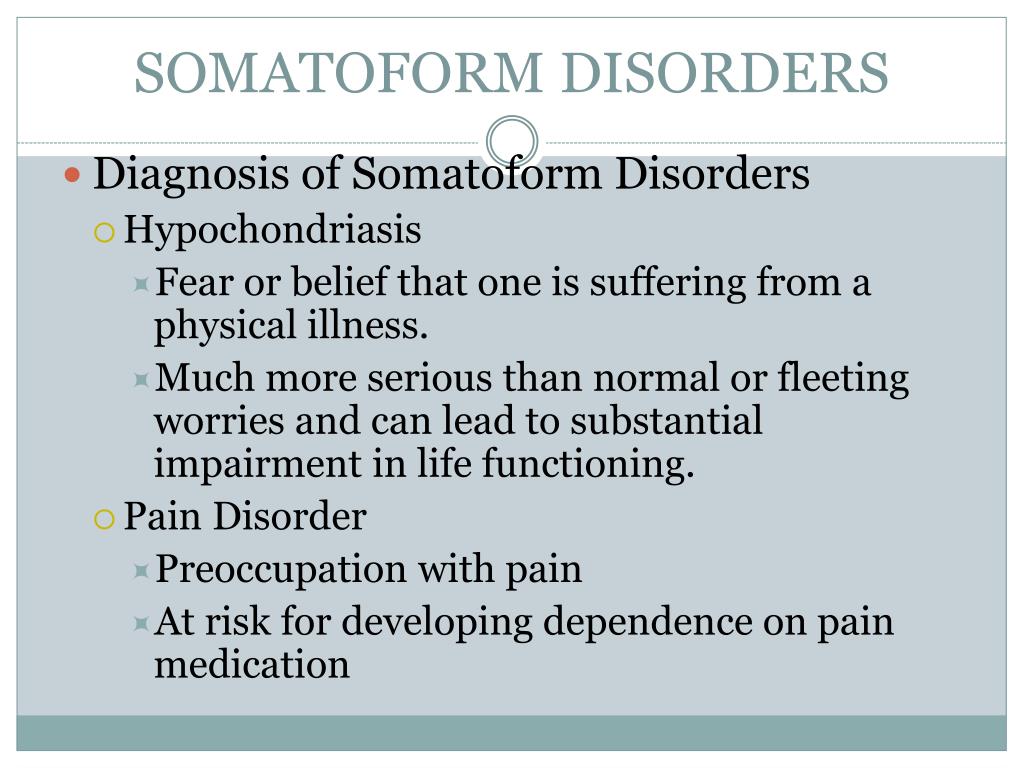 SOMATOFORM DISORDERS

Diagnosis of Somatoform Disorders

Hypochondriasis

Fear or belief that one is suffering from a physical illness.

Much more serious than normal or fleeting worries and can lead to substantial impairment in life functioning.

Pain Disorder

Preoccupation with pain

At risk for developing dependence on pain medication